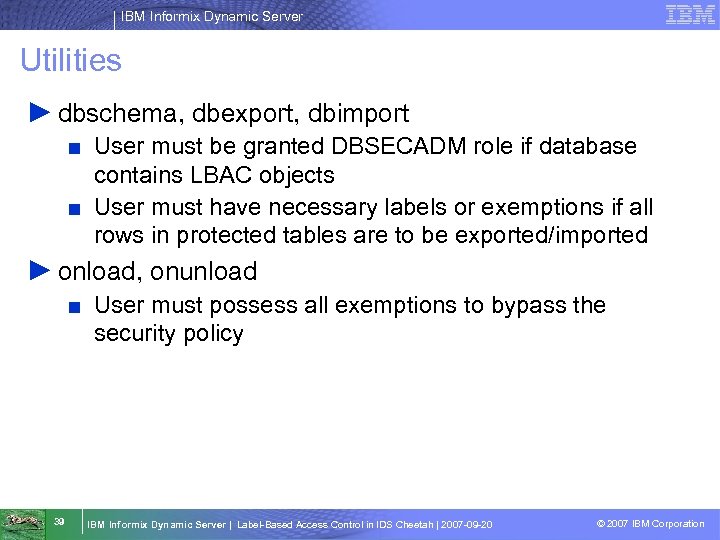 IBM Informix Dynamic Server

IBM

Utilities

dbschema, dbexport, dbimport

User must be granted DBSECADM role if database contains LBAC objects

User must have necessary labels or exemptions if all rows in protected tables are to be exported/imported

onload, onunload

User must possess all exemptions to bypass the security policy

39

IBM Informix Dynamic Server | Label-Based Access Control in IDS Cheetah | 2007-09-20

© 2007 IBM Corporation